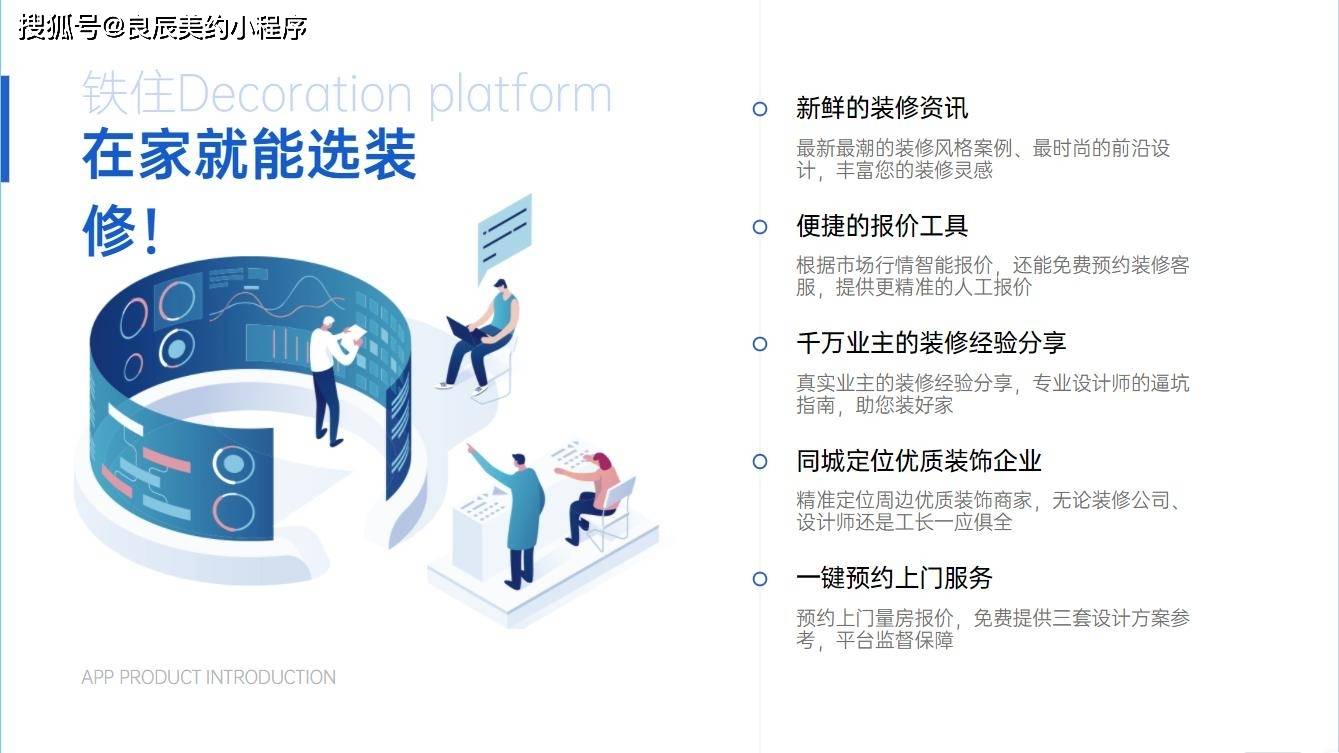 搜狐号@良辰美约小程序

铁住Decoration platform

在家就能选装修！

APP PRODUCT INTRODUCTION

新鲜的装修资讯

最新最潮的装修风格案例、最时尚的前沿设计，丰富您的装修灵感

便捷的报价工具

根据市场行情智能报价，还能免费预约装修客服，提供更精准的人工报价

千万业主的装修经验分享

真实业主的装修经验分享，专业设计师的逼坑指南，助您装好家

同城定位优质装饰企业

精准定位周边优质装饰商家，无论装修公司、设计师还是工长一应俱全

一键预约上门服务

预约上门量房报价，免费提供三套设计方案参考，平台监督保障